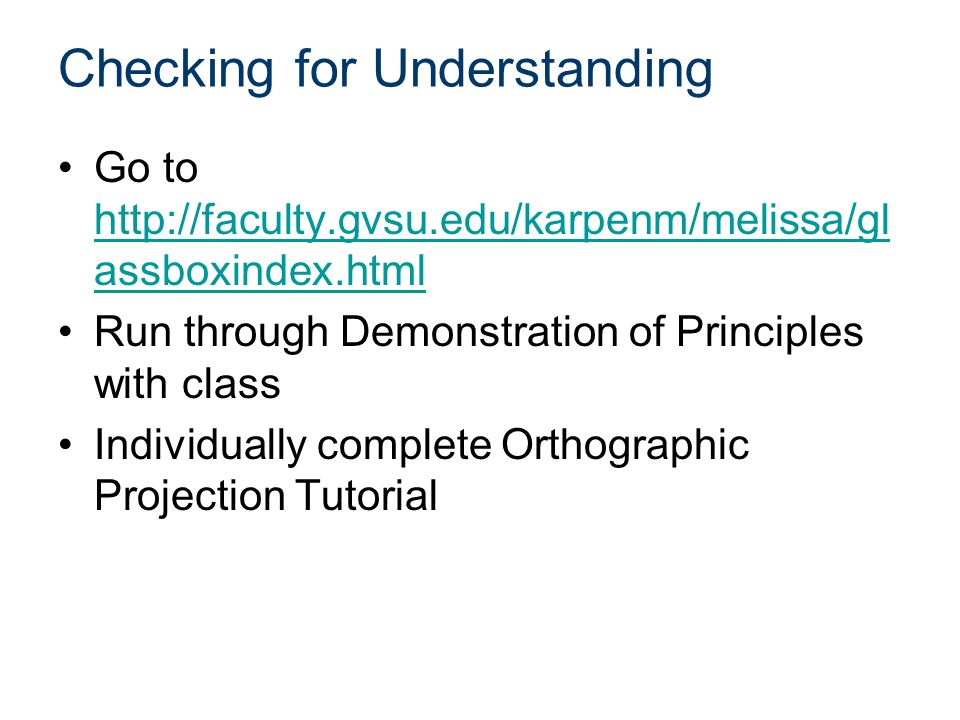 Checking for Understanding

• Go to http://faculty.gvsu.edu/karpenm/melissa/glassboxindex.html
• Run through Demonstration of Principles with class
• Individually complete Orthographic Projection Tutorial